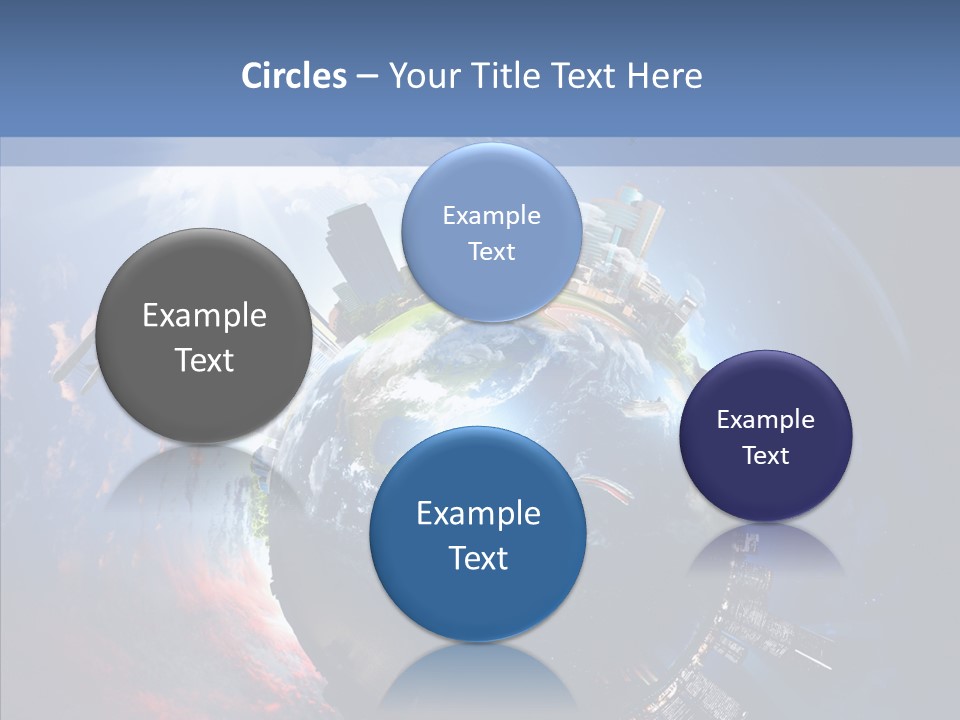 Circles – Your Title Text Here

Example Text

Example Text

Example Text

Example Text